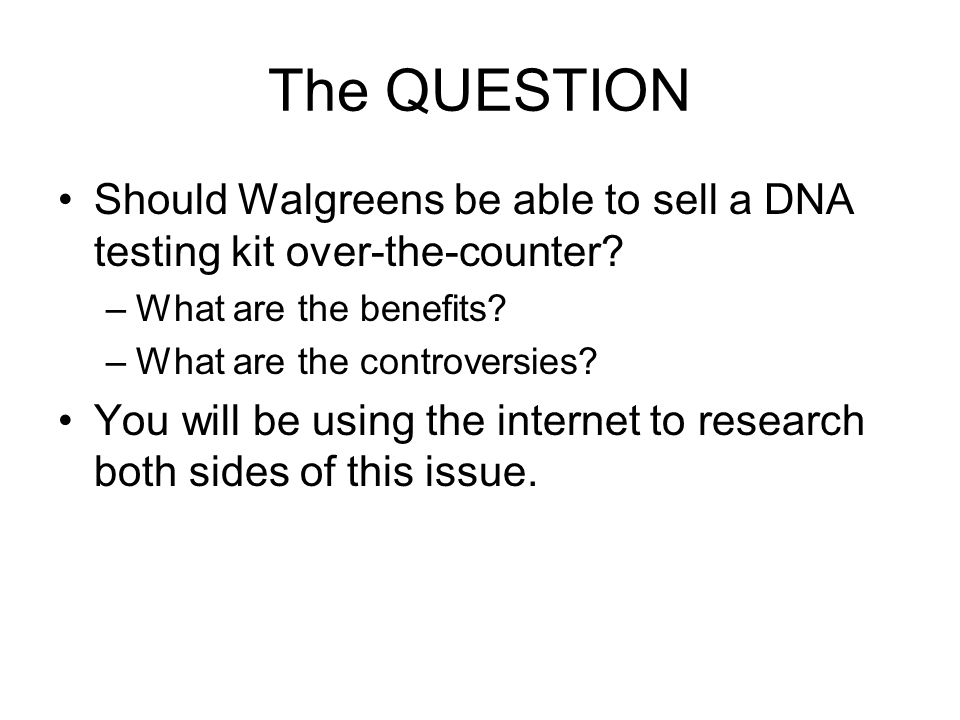 The QUESTION

• Should Walgreens be able to sell a DNA testing kit over-the-counter?
– What are the benefits?
– What are the controversies?

• You will be using the internet to research both sides of this issue.